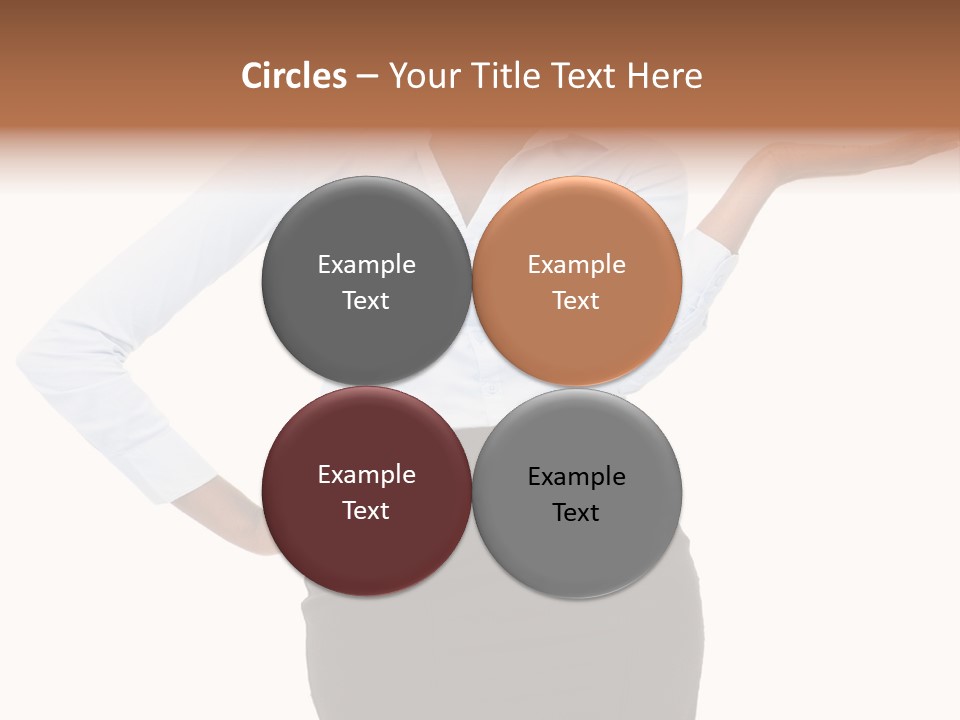 Circles – Your Title Text Here

Example Text

Example Text

Example Text

Example Text